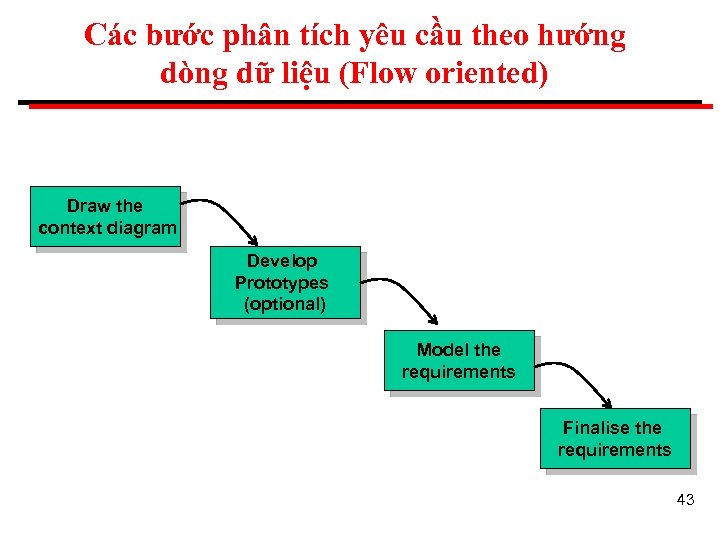 Các bước phân tích yêu cầu theo hướng dòng dữ liệu (Flow oriented)

Draw the context diagram

Develop Prototypes (optional)

Model the requirements

Finalise the requirements

43